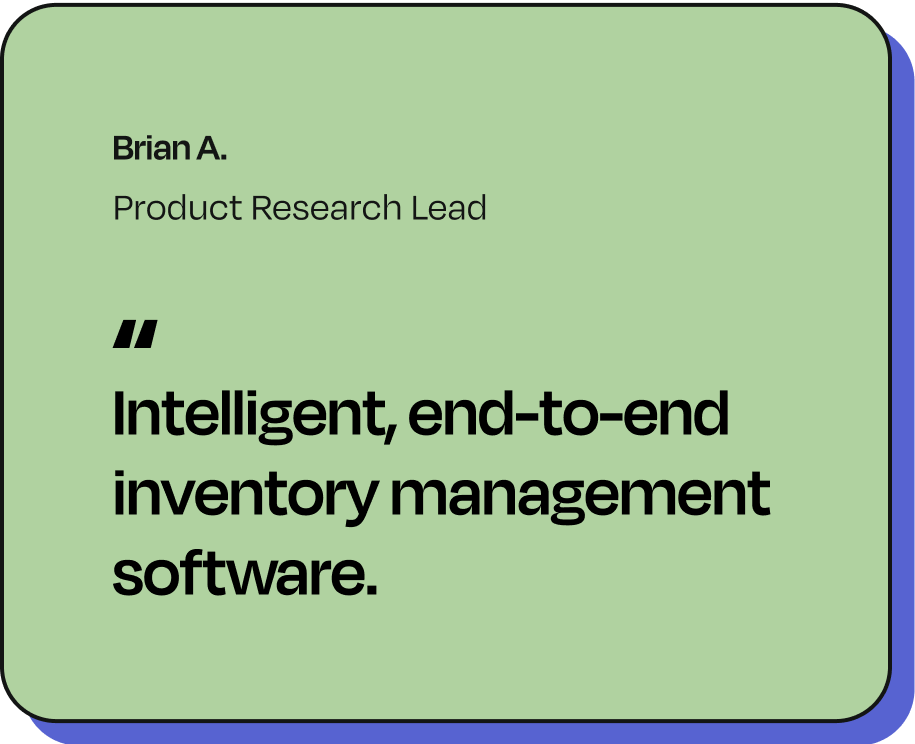 Brian A.

Product Research Lead

"

Intelligent, end-to-end inventory management software.